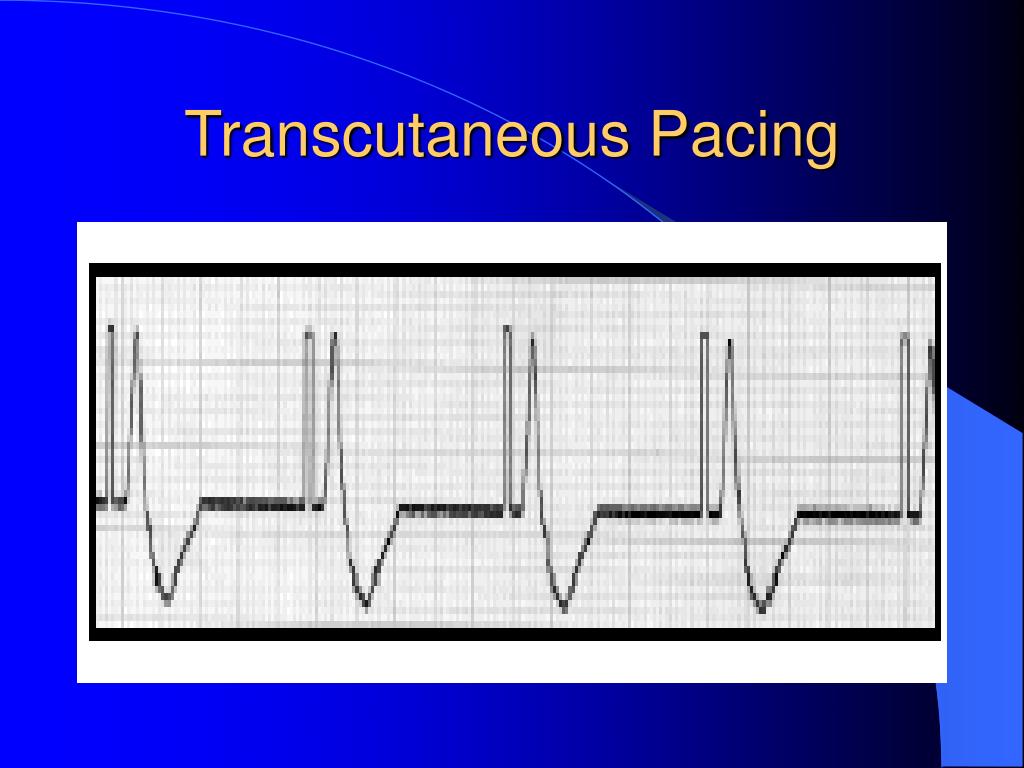 Transcutaneous Pacing